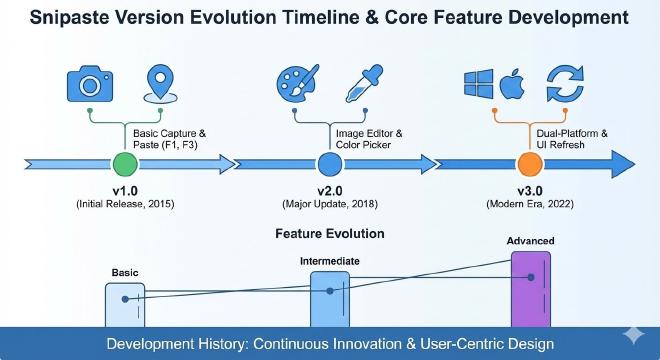 Snipaste Version Evolution Timeline & Core Feature Development

Basic Capture & Paste (F1, F3)

Image Editor & Color Picker

Dual-Platform & UI Refresh

v1.0
(Initial Release, 2015)

v2.0
(Major Update, 2018)

v3.0
(Modern Era, 2022)

Feature Evolution

Basic

Intermediate

Advanced

Development History: Continuous Innovation & User-Centric Design